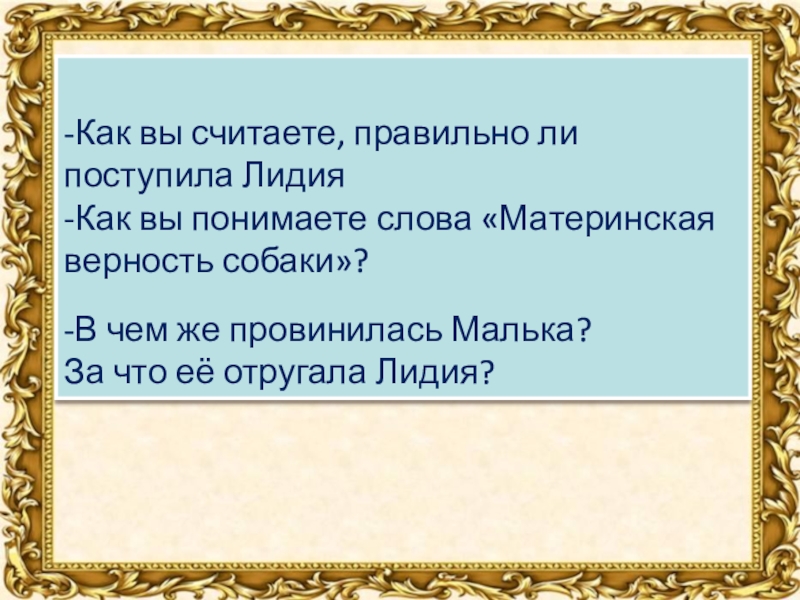 -Как вы считаете, правильно ли поступила Лидия
-Как вы понимаете слова «Материнская верность собаки»?

-В чем же провинилась Малька?
За что её отругала Лидия?